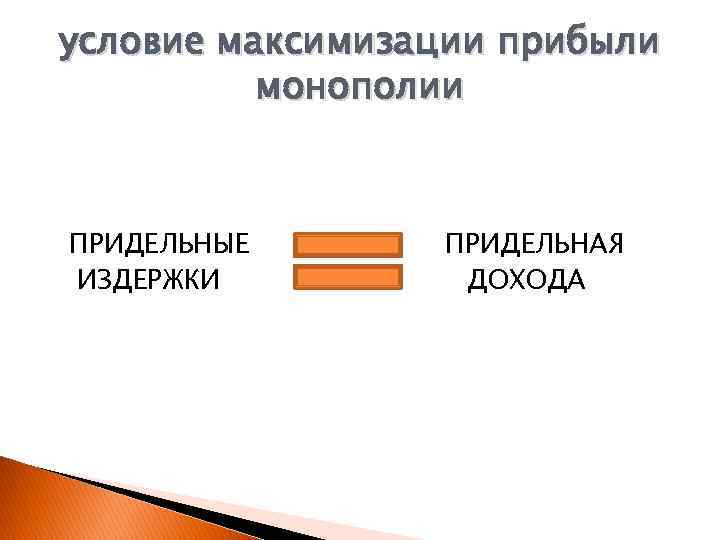 условие максимизации прибыли монополии

ПРИДЕЛЬНЫЕ ИЗДЕРЖКИ

ПРИДЕЛЬНАЯ ДОХОДА